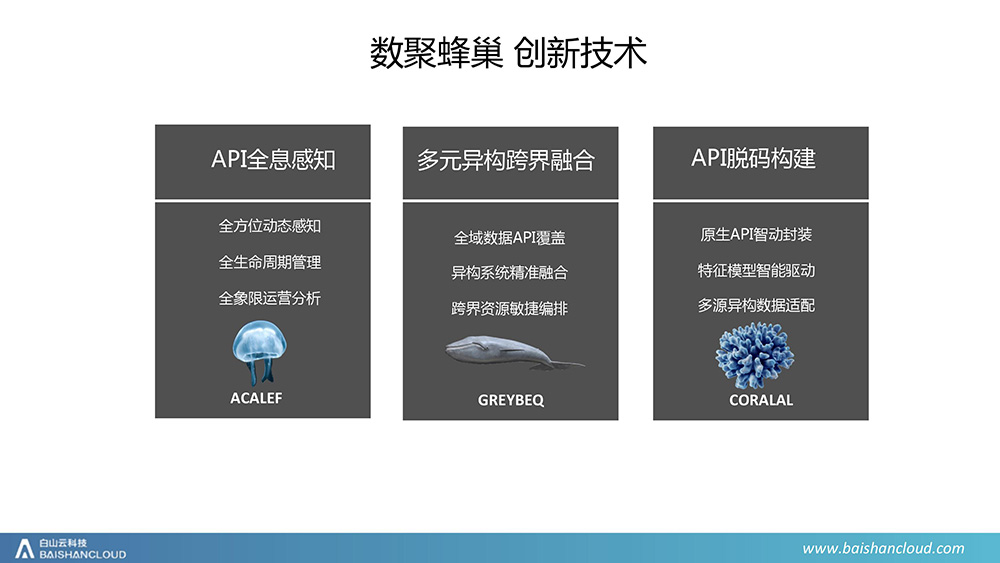 数聚蜂巢 创新技术

API全息感知

全方位动态感知

全生命周期管理

全象限运营分析

ACALEF

多元异构跨界融合

全域数据API覆盖

异构系统精准融合

跨界资源敏捷编排

GREYBEQ

API脱码构建

原生API智动封装

特征模型智能驱动

多源异构数据适配

CORALAL

白山云科技
BAISHANCLOUD

www.baishancloud.com